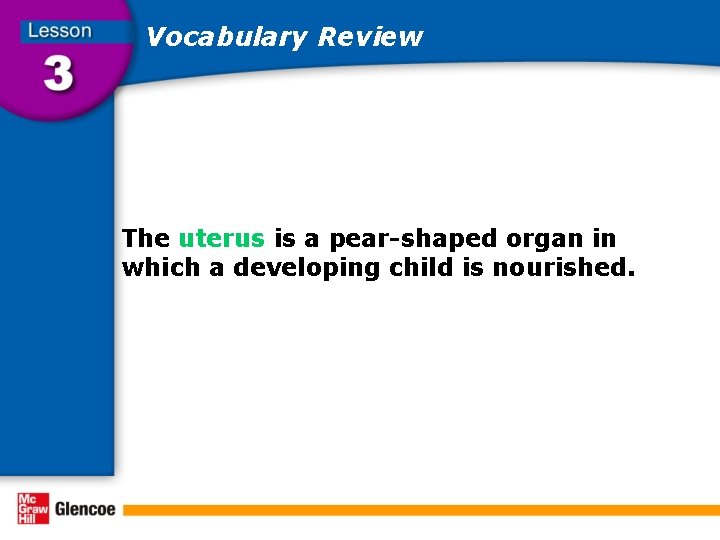 Lesson
3

Vocabulary Review

The uterus is a pear-shaped organ in which a developing child is nourished.

Mc Graw Hill Glencoe